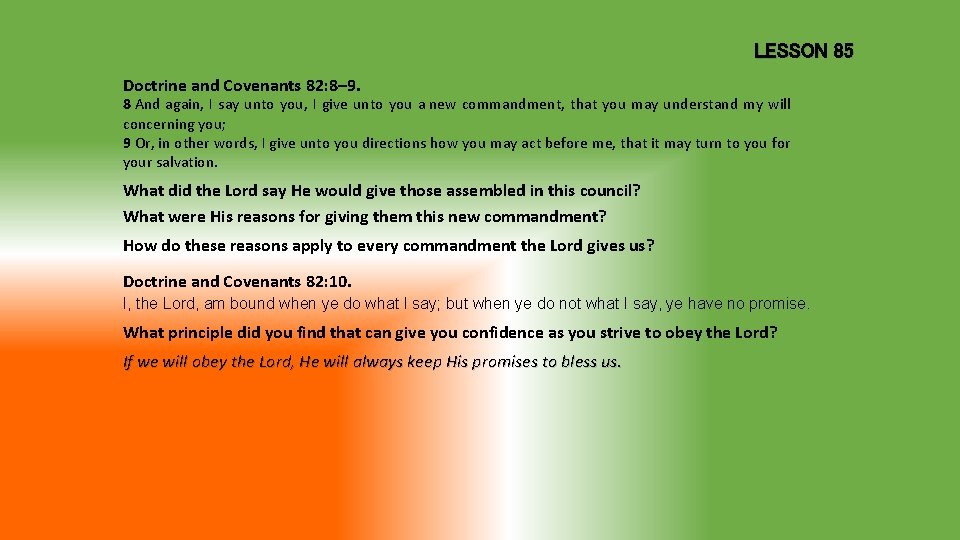 LESSON 85

Doctrine and Covenants 82:8–9.
8 And again, I say unto you, I give unto you a new commandment, that you may understand my will concerning you;
9 Or, in other words, I give unto you directions how you may act before me, that it may turn to you for your salvation.

What did the Lord say He would give those assembled in this council?
What were His reasons for giving them this new commandment?
How do these reasons apply to every commandment the Lord gives us?

Doctrine and Covenants 82:10.
I, the Lord, am bound when ye do what I say; but when ye do not what I say, ye have no promise.

What principle did you find that can give you confidence as you strive to obey the Lord?

If we will obey the Lord, He will always keep His promises to bless us.